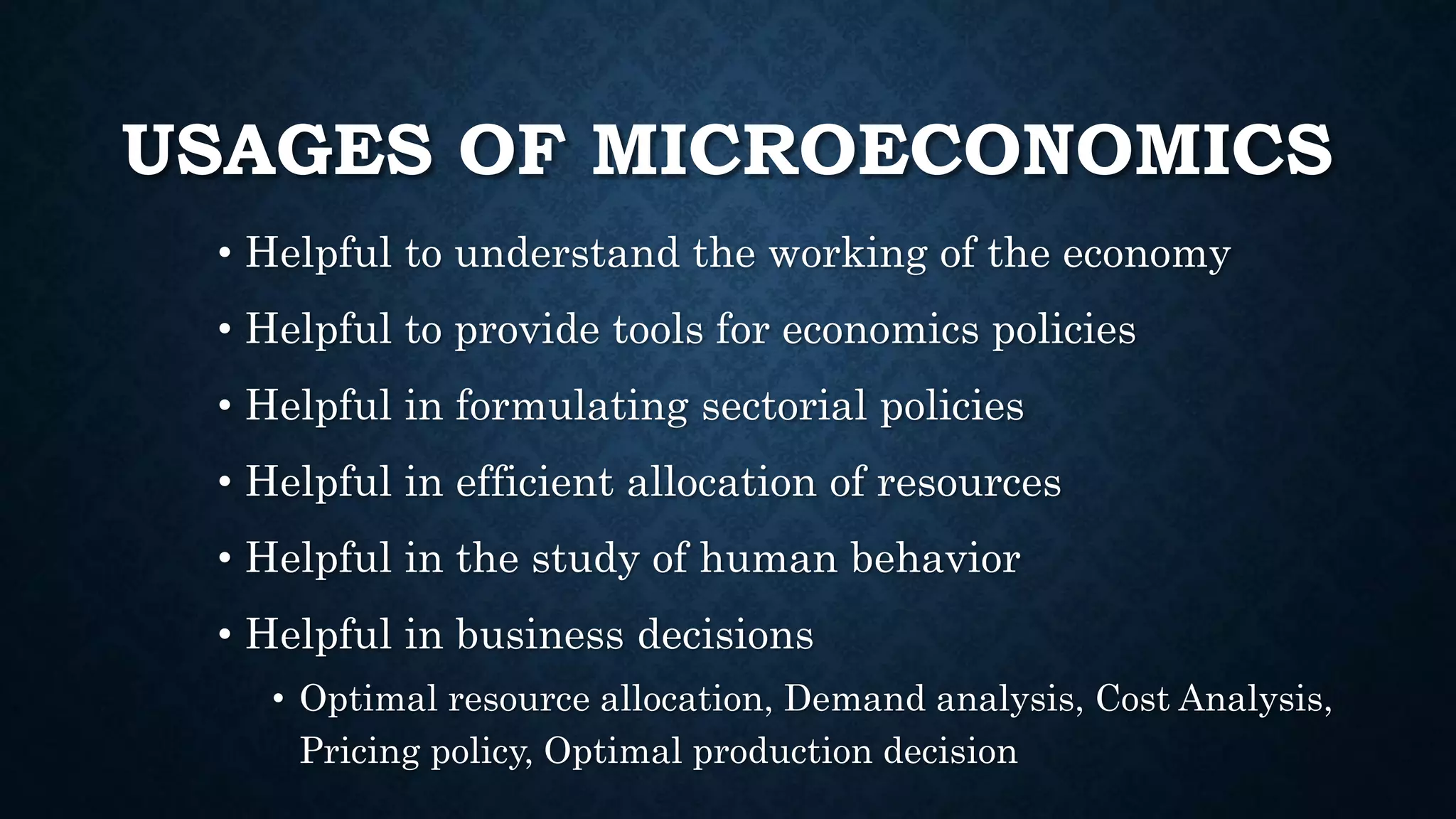 USAGES OF MICROECONOMICS

• Helpful to understand the working of the economy
• Helpful to provide tools for economics policies
• Helpful in formulating sectorial policies
• Helpful in efficient allocation of resources
• Helpful in the study of human behavior
• Helpful in business decisions
  • Optimal resource allocation, Demand analysis, Cost Analysis, Pricing policy, Optimal production decision